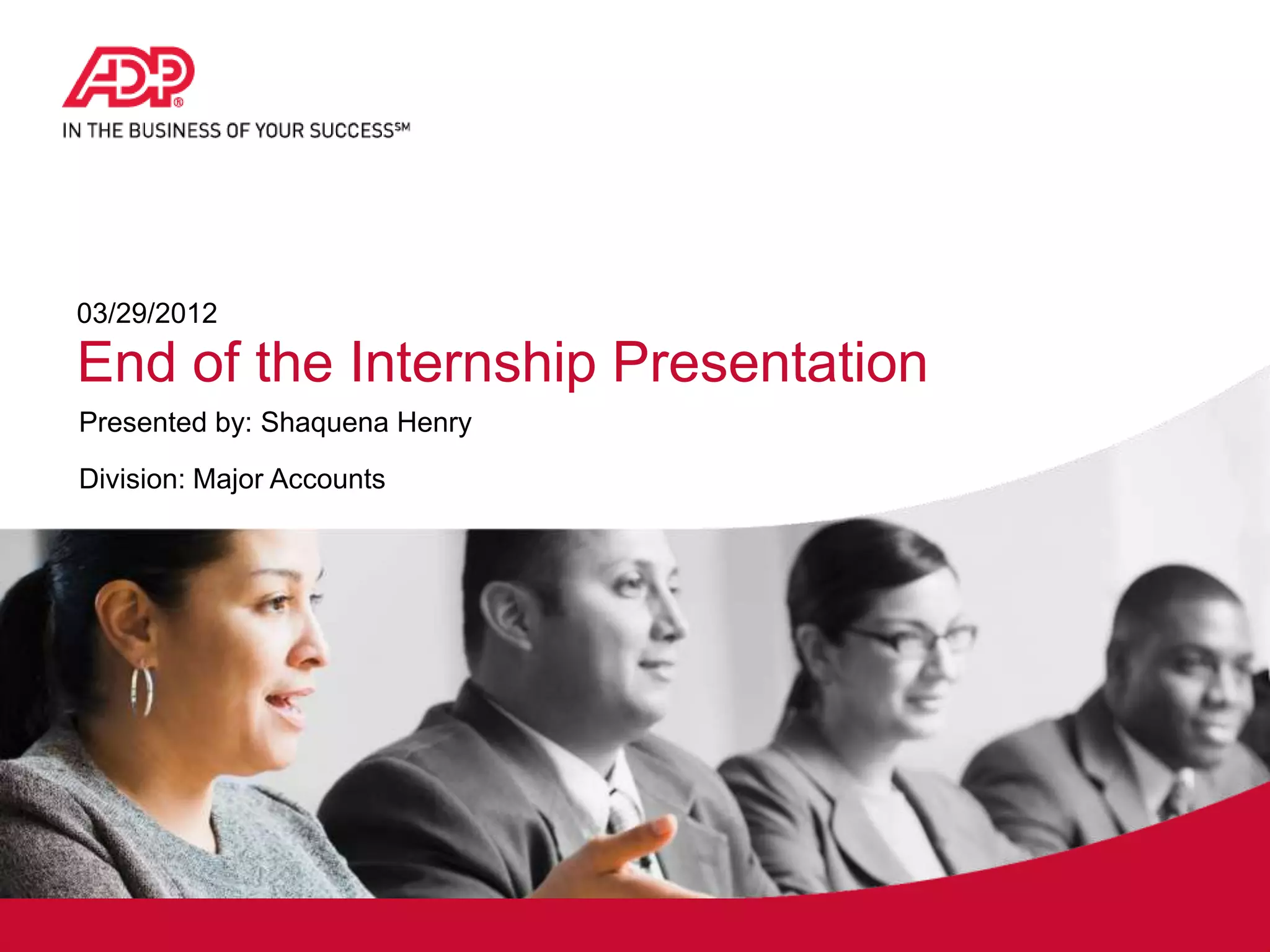 ADP®

IN THE BUSINESS OF YOUR SUCCESS℠

03/29/2012

End of the Internship Presentation

Presented by: Shaquena Henry

Division: Major Accounts